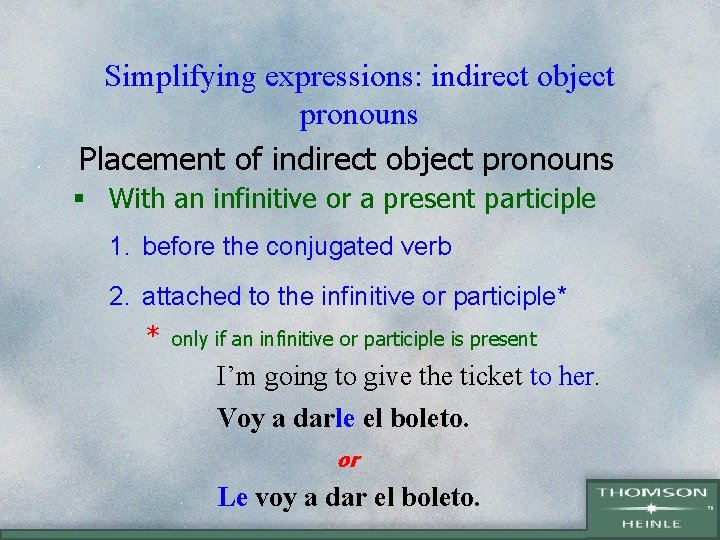 Simplifying expressions: indirect object pronouns

Placement of indirect object pronouns

▪ With an infinitive or a present participle

1. before the conjugated verb

2. attached to the infinitive or participle*

* only if an infinitive or participle is present

I'm going to give the ticket to her.

Voy a darle el boleto.

or

Le voy a dar el boleto.

THOMSON
HEINLE